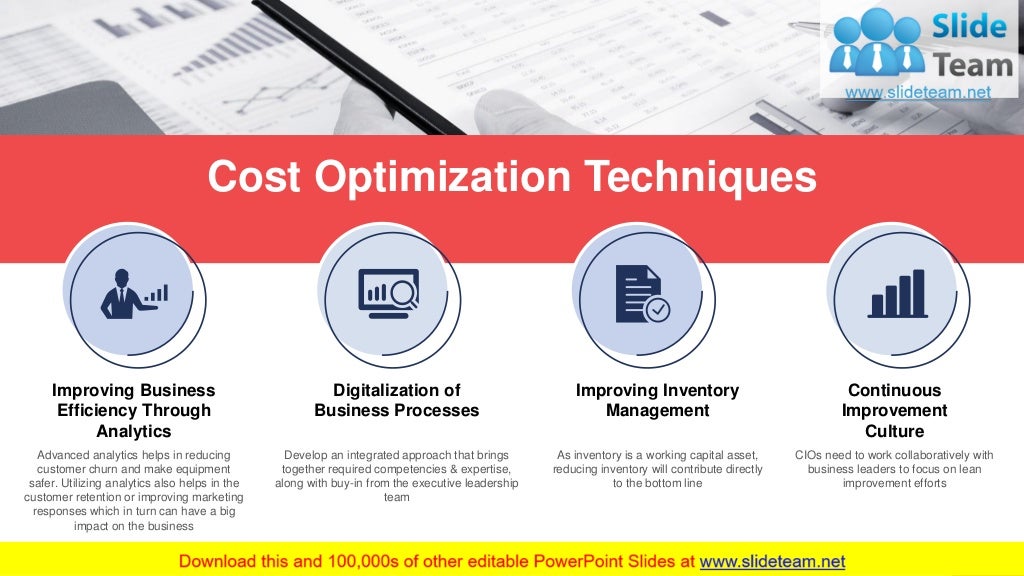 Slide Team
www.slideteam.net

Cost Optimization Techniques

Improving Business Efficiency Through Analytics

Advanced analytics helps in reducing customer churn and make equipment safer. Utilizing analytics also helps in the customer retention or improving marketing responses which in turn can have a big impact on the business

Digitalization of Business Processes

Develop an integrated approach that brings together required competencies & expertise, along with buy-in from the executive leadership team

Improving Inventory Management

As inventory is a working capital asset, reducing inventory will contribute directly to the bottom line

Continuous Improvement Culture

CIOs need to work collaboratively with business leaders to focus on lean improvement efforts

Download this and 100,000s of other editable PowerPoint Slides at www.slideteam.net